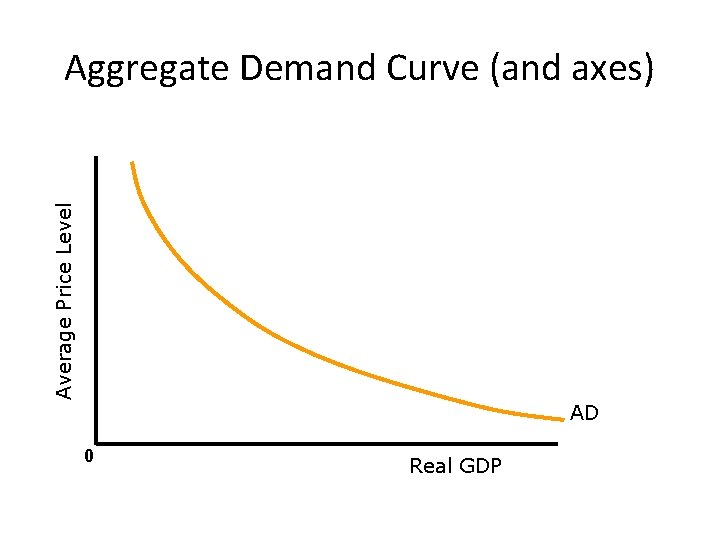 Aggregate Demand Curve (and axes)

Average Price Level

AD

0

Real GDP